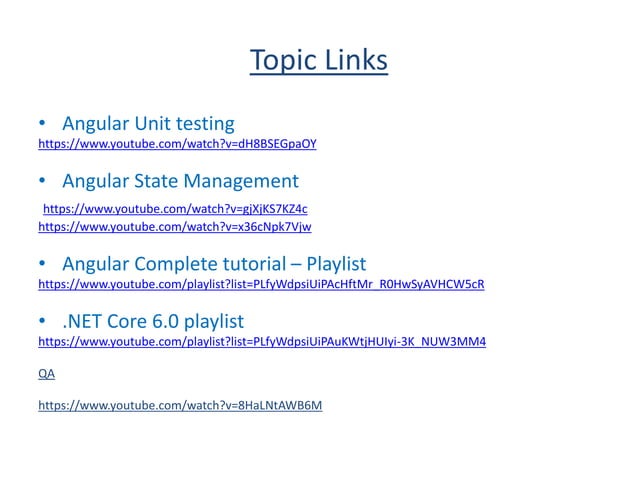 Topic Links

• Angular Unit testing
https://www.youtube.com/watch?v=dH8BSEGpaOY

• Angular State Management
https://www.youtube.com/watch?v=gjXjKS7KZ4c
https://www.youtube.com/watch?v=x36cNpk7Vjw

• Angular Complete tutorial – Playlist
https://www.youtube.com/playlist?list=PLfyWdpsiUiPAcHftMr_R0HwSyAVHCW5cR

• .NET Core 6.0 playlist
https://www.youtube.com/playlist?list=PLfyWdpsiUiPAuKWtjHUIyi-3K_NUW3MM4

QA

https://www.youtube.com/watch?v=8HaLNtAWB6M